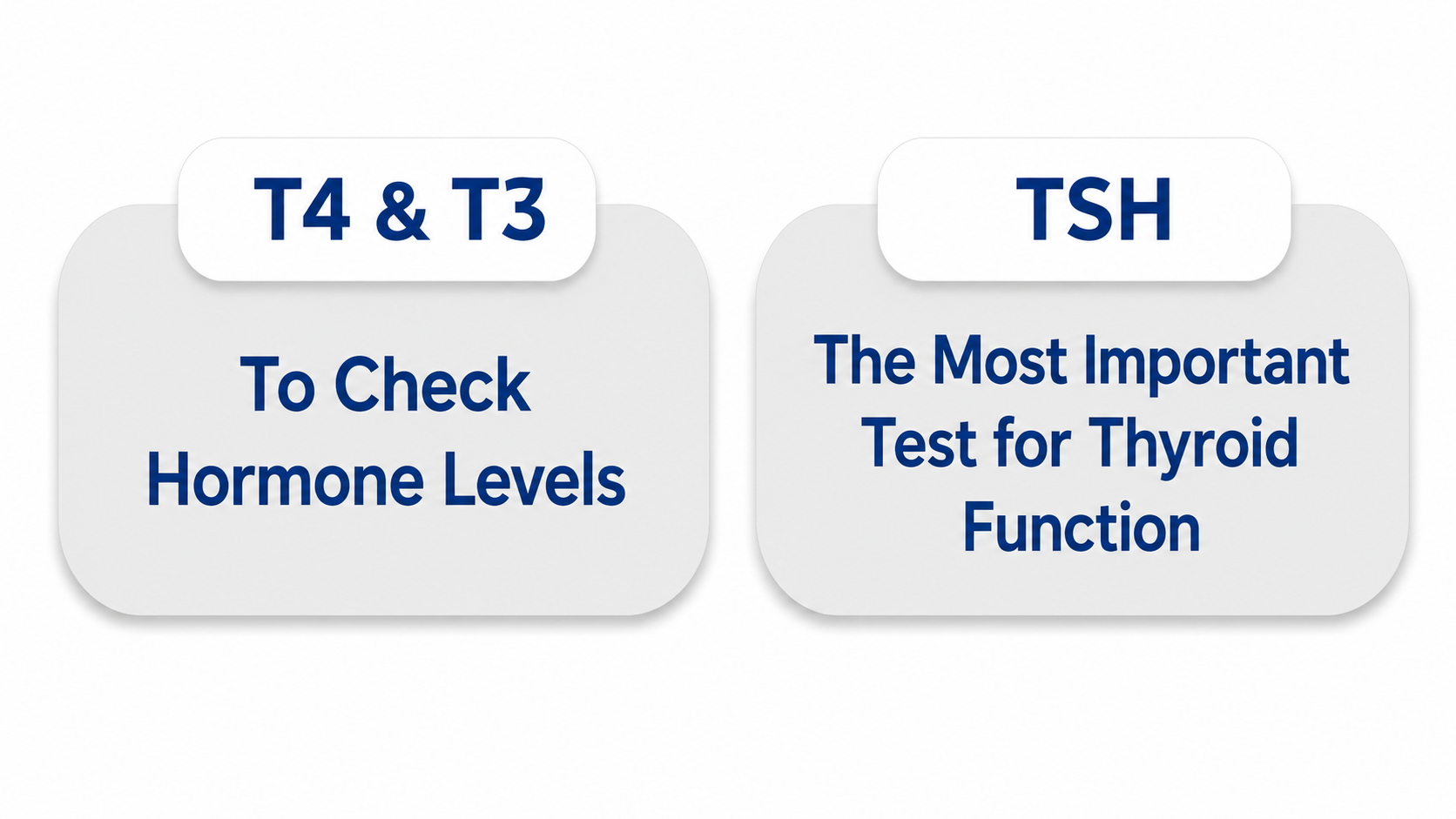 T4 & T3

To Check Hormone Levels

TSH

The Most Important Test for Thyroid Function